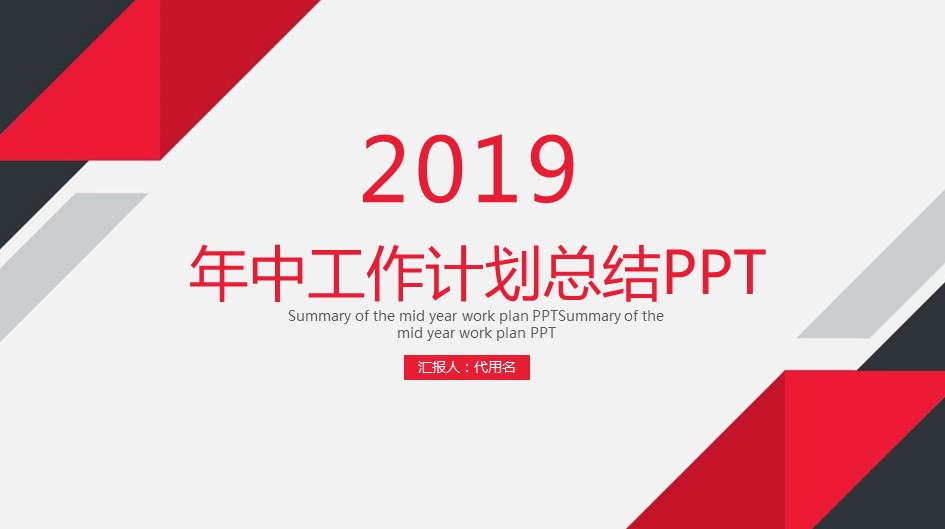 2019

年中工作计划总结PPT

Summary of the mid year work plan PPTSummary of the mid year work plan PPT

汇报人：代用名